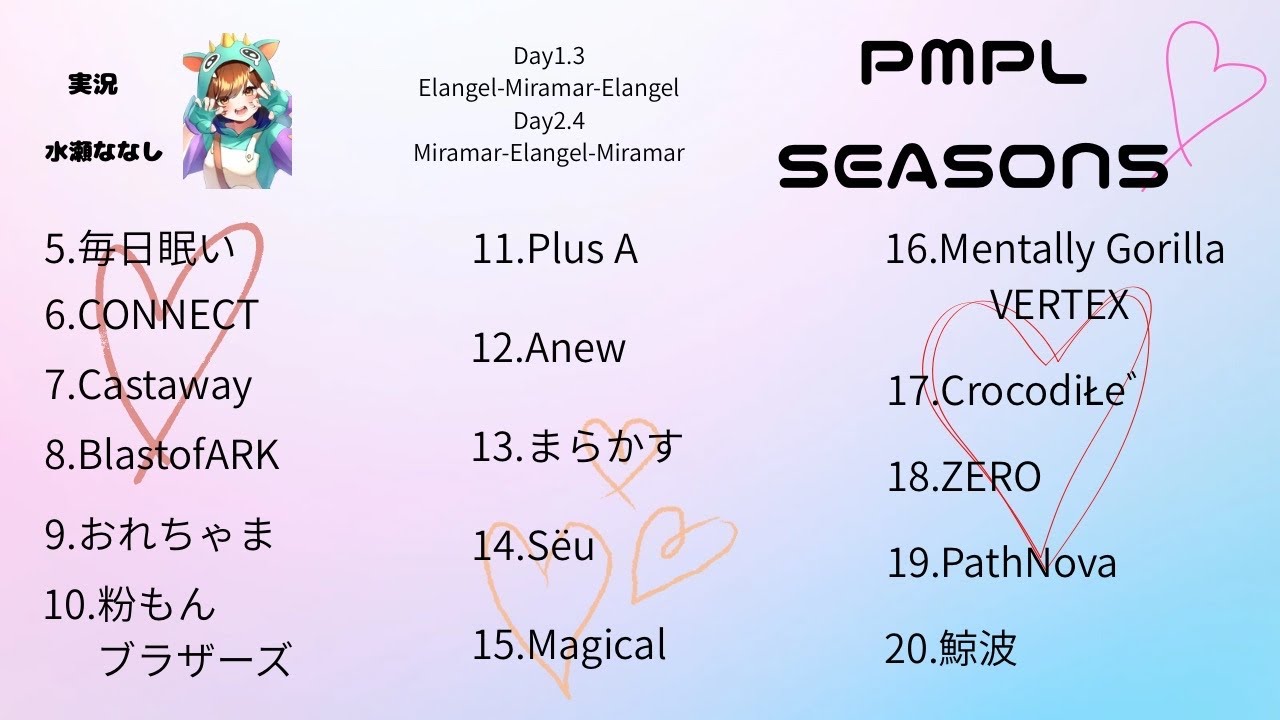 実況

水瀬ななし

Day1.3
Elangel-Miramar-Elangel
Day2.4
Miramar-Elangel-Miramar

PMPL SEASONS

5.毎日眠い
6.CONNECT
7.Castaway
8.BlastofARK
9.おれちゃま
10.粉もん ブラザーズ

11.Plus A
12.Anew
13.まらかす
14.Sëu
15.Magical

16.Mentally Gorilla VERTEX
17.CrocodiŁe˝
18.ZERO
19.PathNova
20.鯨波